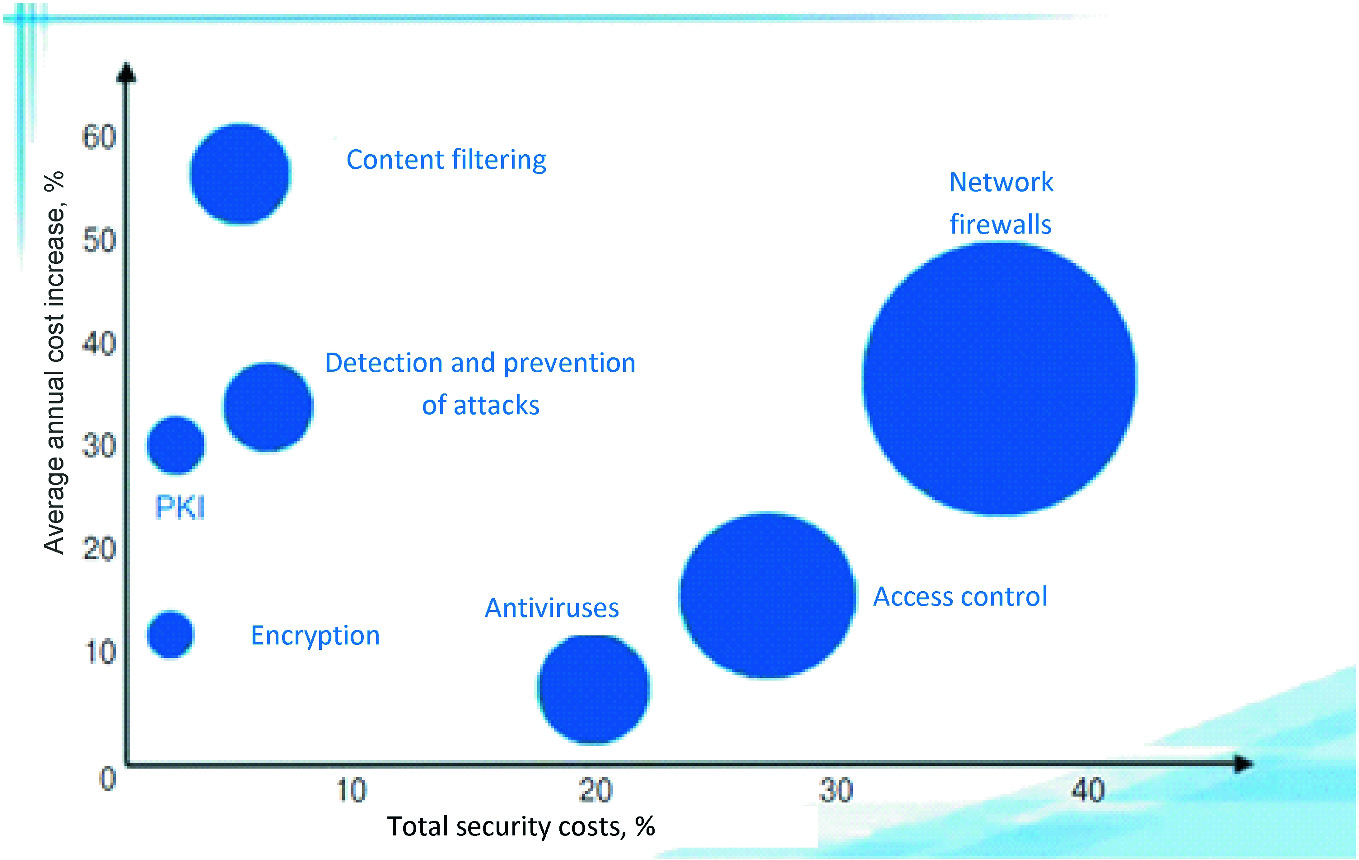 Average annual cost increase, %

60
50
40
30
20
10
0

Content filtering

Network firewalls

Detection and prevention of attacks

PKI

Encryption

Antiviruses

Access control

10
20
30
40

Total security costs, %